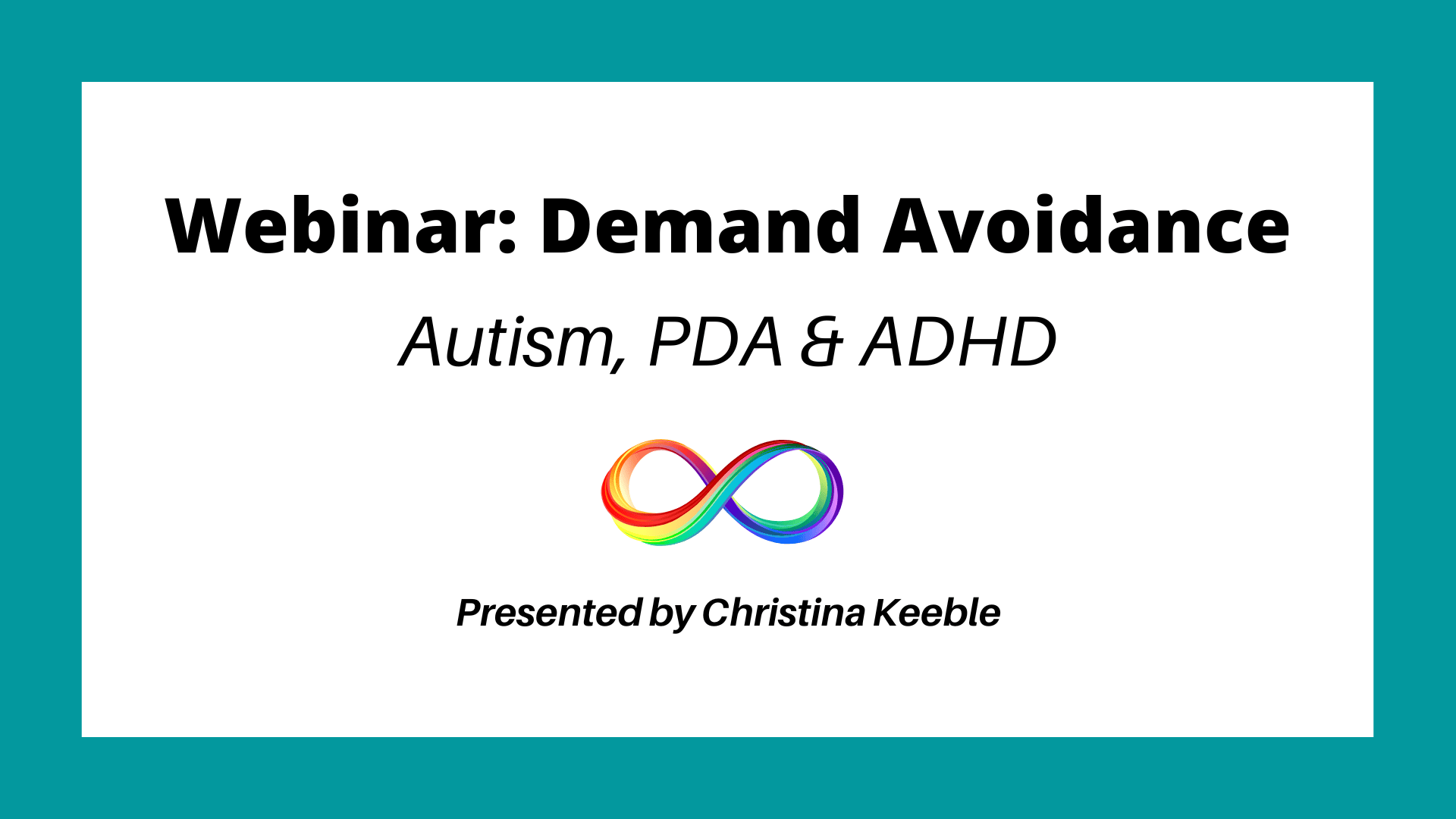 Webinar: Demand Avoidance

Autism, PDA & ADHD

Presented by Christina Keeble